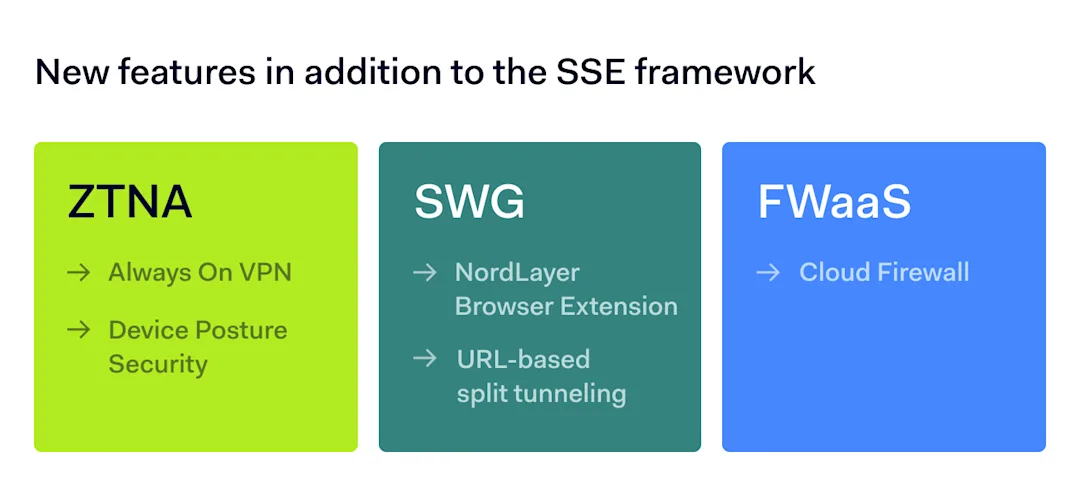 New features in addition to the SSE framework

ZTNA

→ Always On VPN

→ Device Posture Security

SWG

→ NordLayer Browser Extension

→ URL-based split tunneling

FWaaS

→ Cloud Firewall